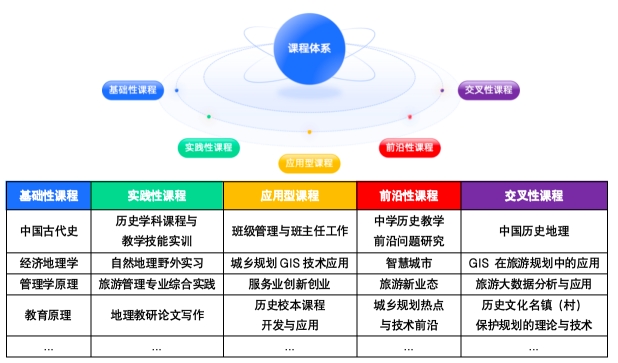 课程体系

基础性课程

交叉性课程

实践性课程

前沿性课程

应用型课程

| 基础性课程 | 实践性课程 | 应用型课程 | 前沿性课程 | 交叉性课程 |
|---|---|---|---|---|
| 中国古代史 | 历史学科课程与教学技能实训 | 班级管理与班主任工作 | 中学历史教学前沿问题研究 | 中国历史地理 |
| 经济地理学 | 自然地理野外实习 | 城乡规划 GIS 技术应用 | 智慧城市 | GIS 在旅游规划中的应用 |
| 管理学原理 | 旅游管理专业综合实践 | 服务业创新创业 | 旅游新业态 | 旅游大数据分析与应用 |
| 教育原理 | 地理教研论文写作 | 历史校本课程开发与应用 | 城乡规划热点与技术前沿 | 历史文化名镇（村）保护规划的理论与技术 |
| ... | ... | ... | ... | ... |